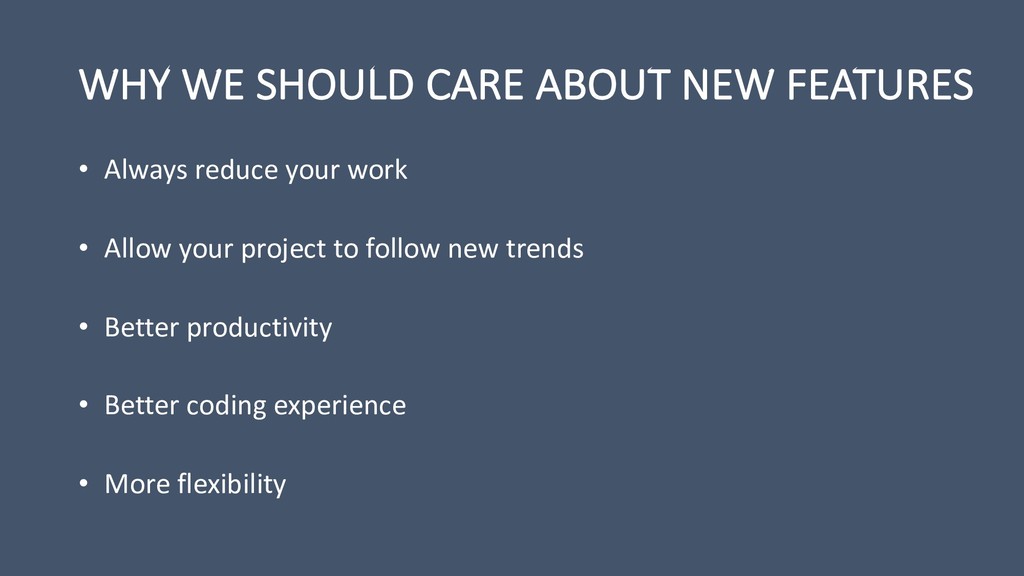 WHY WE SHOULD CARE ABOUT NEW FEATURES

• Always reduce your work

• Allow your project to follow new trends

• Better productivity

• Better coding experience

• More flexibility